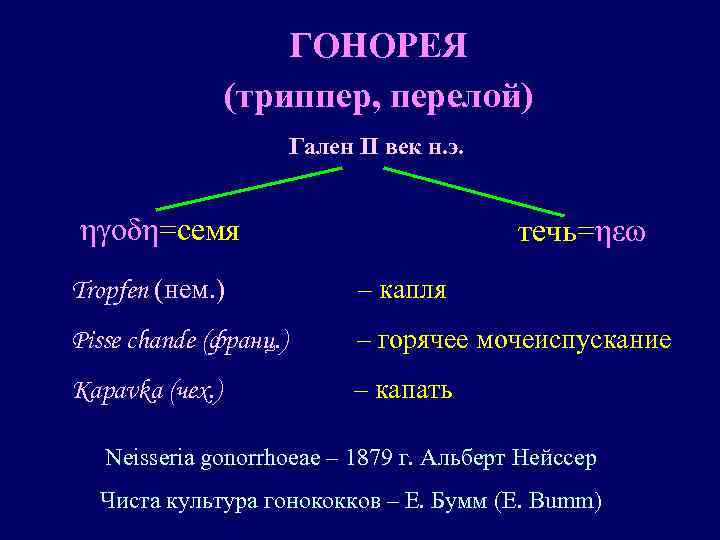 ГОНОРЕЯ
(триппер, перелой)

Гален II век н.э.

ηγοδη=семя

течь=ηεω

Tropfen (нем.) – капля

Pisse chande (франц.) – горячее мочеиспускание

Kapavka (чех.) – капать

Neisseria gonorrhoeae – 1879 г. Альберт Нейссер

Чиста культура гонококков – Е. Бумм (E. Bumm)